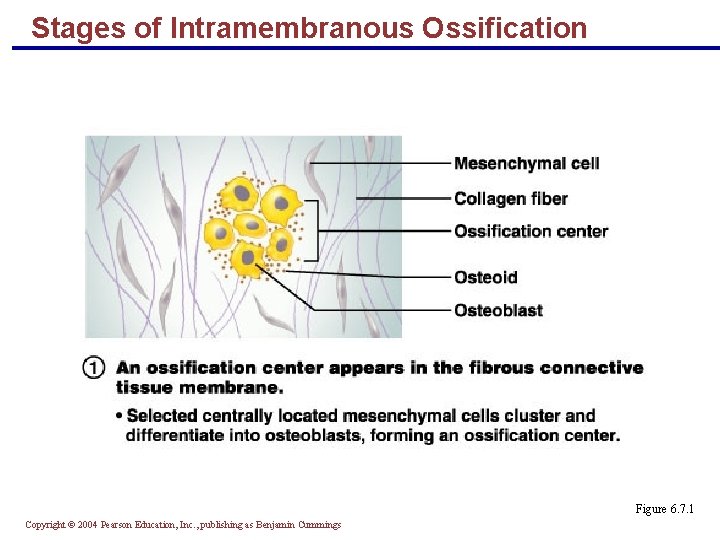 Stages of Intramembranous Ossification

Mesenchymal cell

Collagen fiber

Ossification center

Osteoid

Osteoblast

① An ossification center appears in the fibrous connective tissue membrane.

• Selected centrally located mesenchymal cells cluster and differentiate into osteoblasts, forming an ossification center.

Figure 6.7.1

Copyright © 2004 Pearson Education, Inc., publishing as Benjamin Cummings